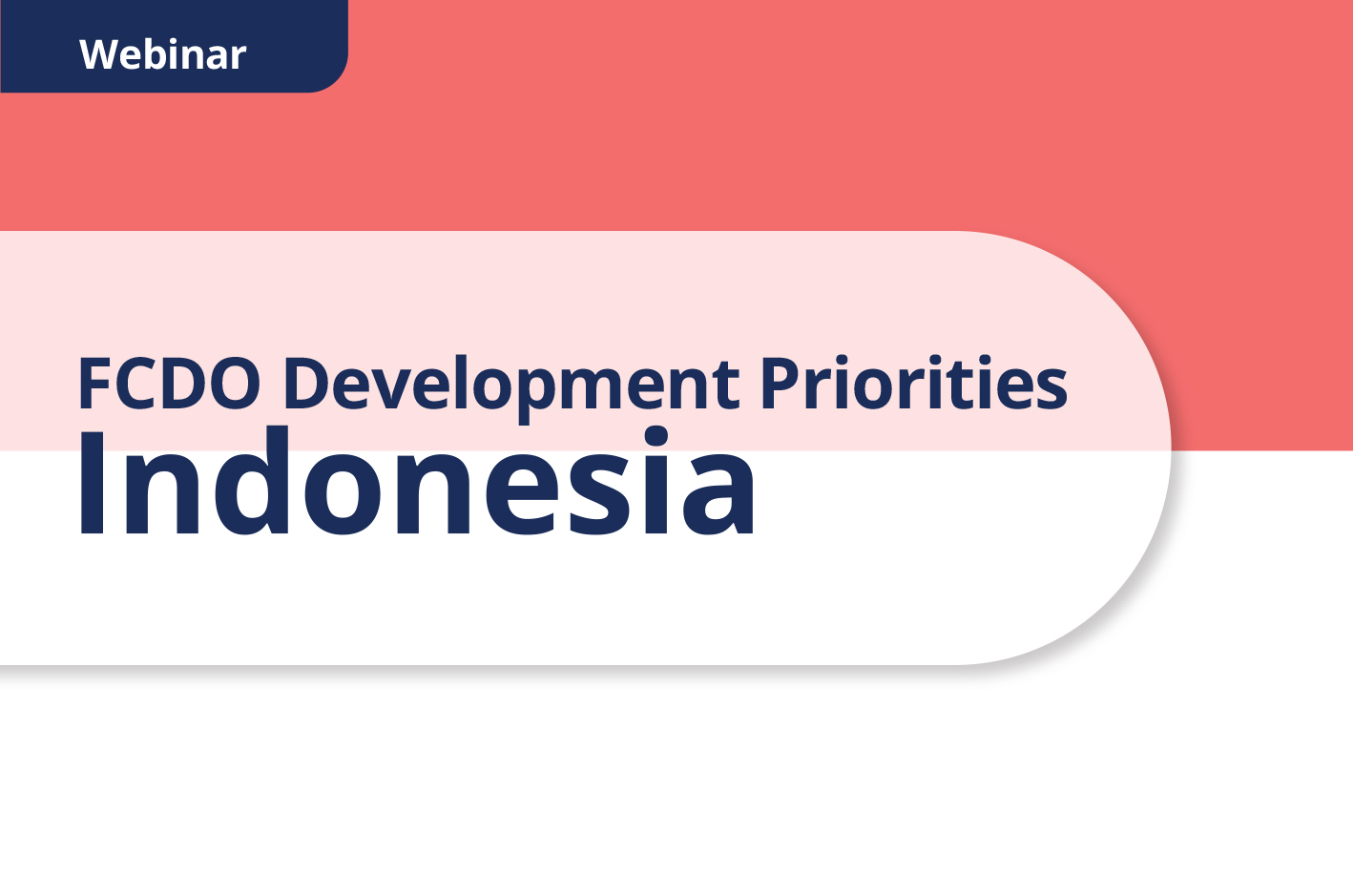 Webinar

FCDO Development Priorities
Indonesia